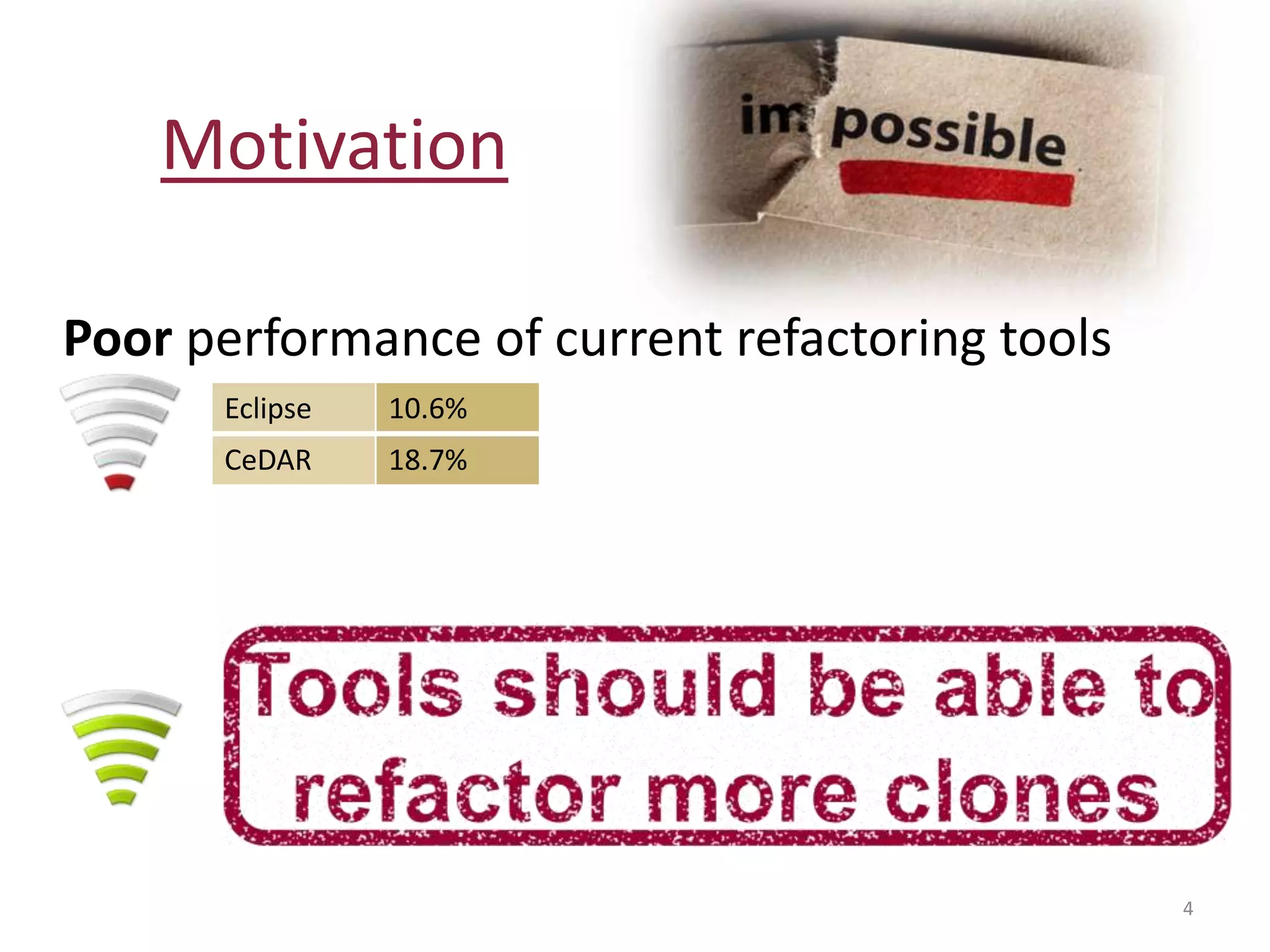 Motivation

im possible

Poor performance of current refactoring tools

| Eclipse | 10.6% |
|---|---|
| CeDAR | 18.7% |

Tools should be able to refactor more clones

4